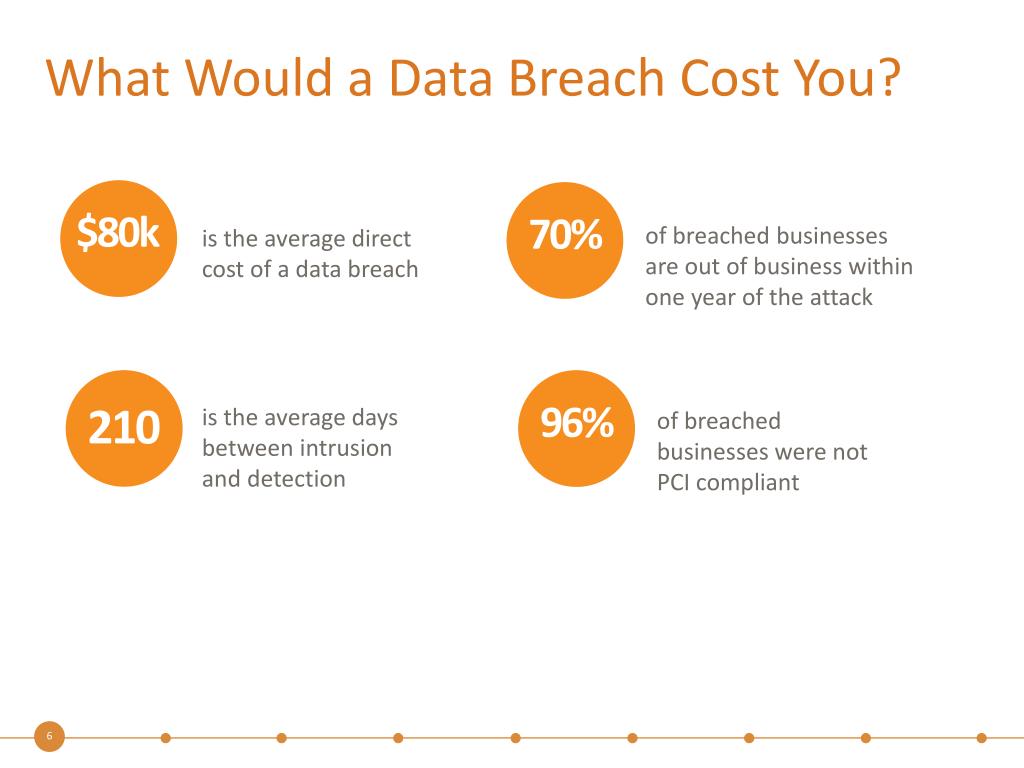 What Would a Data Breach Cost You?

$80k is the average direct cost of a data breach

70% of breached businesses are out of business within one year of the attack

210 is the average days between intrusion and detection

96% of breached businesses were not PCI compliant

6